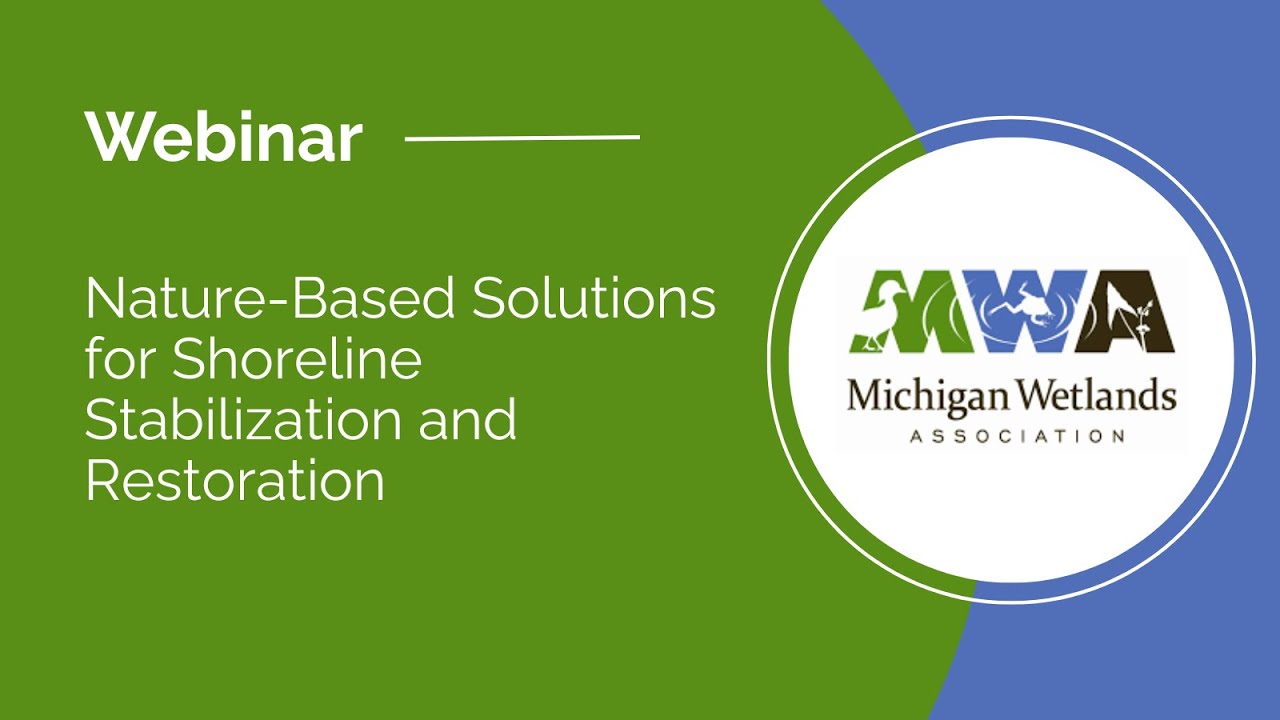 Webinar

Nature-Based Solutions for Shoreline Stabilization and Restoration

MWA
Michigan Wetlands
ASSOCIATION